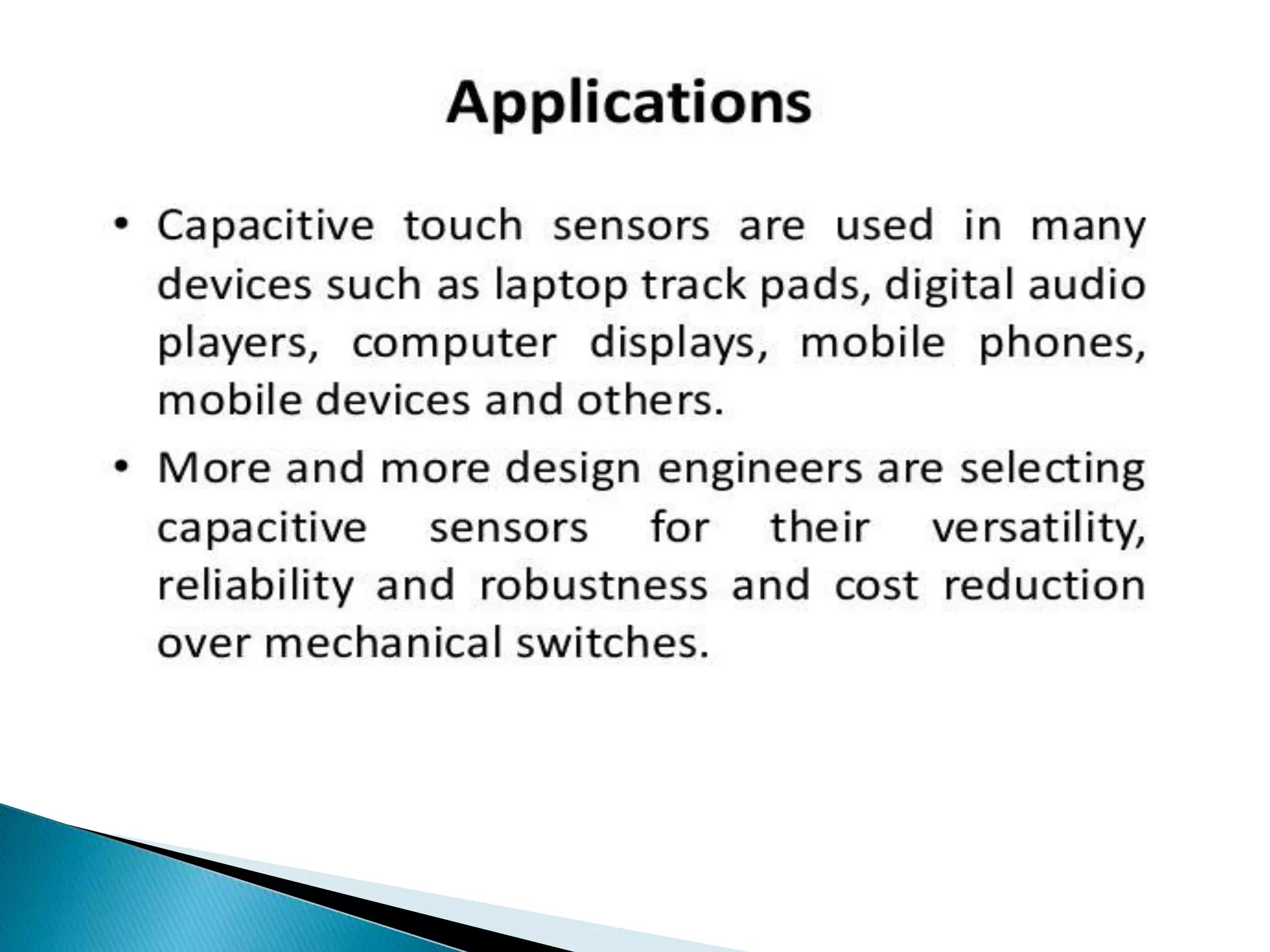 Applications

• Capacitive touch sensors are used in many devices such as laptop track pads, digital audio players, computer displays, mobile phones, mobile devices and others.

• More and more design engineers are selecting capacitive sensors for their versatility, reliability and robustness and cost reduction over mechanical switches.